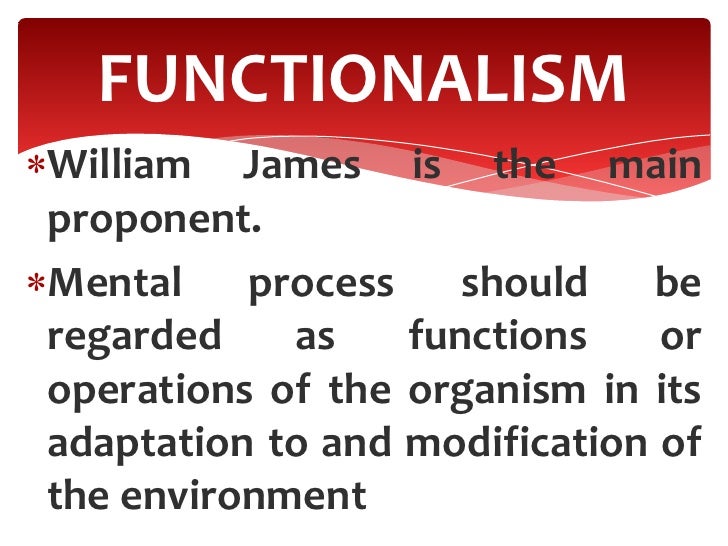 FUNCTIONALISM

*William James is the main proponent.

*Mental process should be regarded as functions or operations of the organism in its adaptation to and modification of the environment